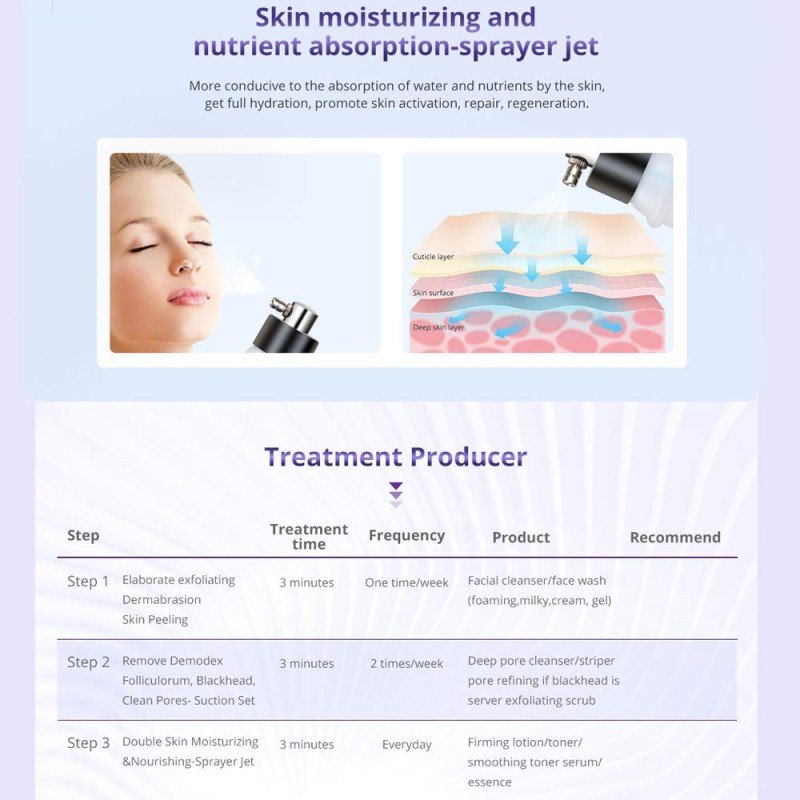 Skin moisturizing and nutrient absorption-sprayer jet

More conducive to the absorption of water and nutrients by the skin, get full hydration, promote skin activation, repair, regeneration.

Cuticle layer

Skin surface

Deep skin layer

Treatment Producer

| Step | | Treatment time | Frequency | Product | Recommend |
|---|---|---|---|---|---|
| Step 1 | Elaborate exfoliating Dermabrasion Skin Peeling | 3 minutes | One time/week | Facial cleanser/face wash (foaming,milky,cream, gel) | |
| Step 2 | Remove Demodex Folliculorum, Blackhead, Clean Pores- Suction Set | 3 minutes | 2 times/week | Deep pore cleanser/striper pore refining if blackhead is server exfoliating scrub | |
| Step 3 | Double Skin Moisturizing &Nourishing-Sprayer Jet | 3 minutes | Everyday | Firming lotion/toner/ smoothing toner serum/ essence | |